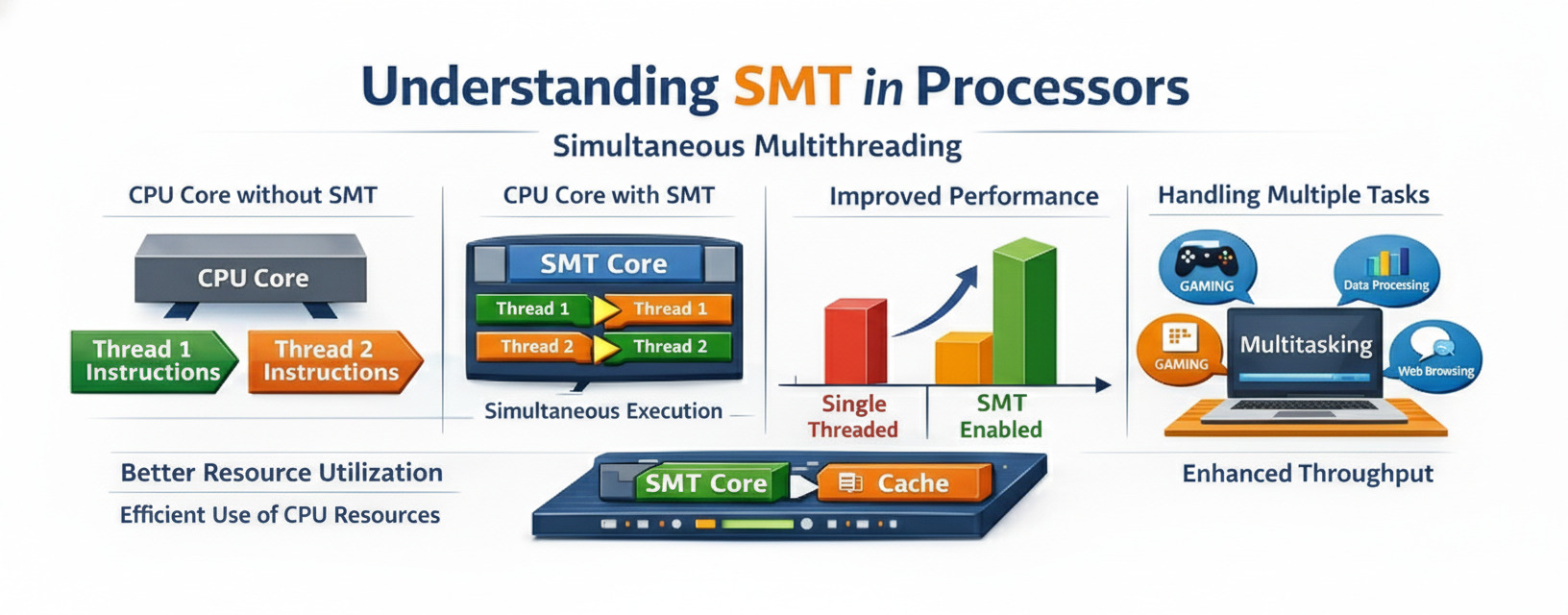 Understanding SMT in Processors

Simultaneous Multithreading

CPU Core without SMT

CPU Core

Thread 1 Instructions

Thread 2 Instructions

CPU Core with SMT

SMT Core

Thread 1

Thread 1

Thread 2

Thread 2

Simultaneous Execution

Improved Performance

Single Threaded

SMT Enabled

Handling Multiple Tasks

GAMING

Data Processing

GAMING

Multitasking

Web Browsing

Better Resource Utilization

Efficient Use of CPU Resources

SMT Core

Cache

Enhanced Throughput